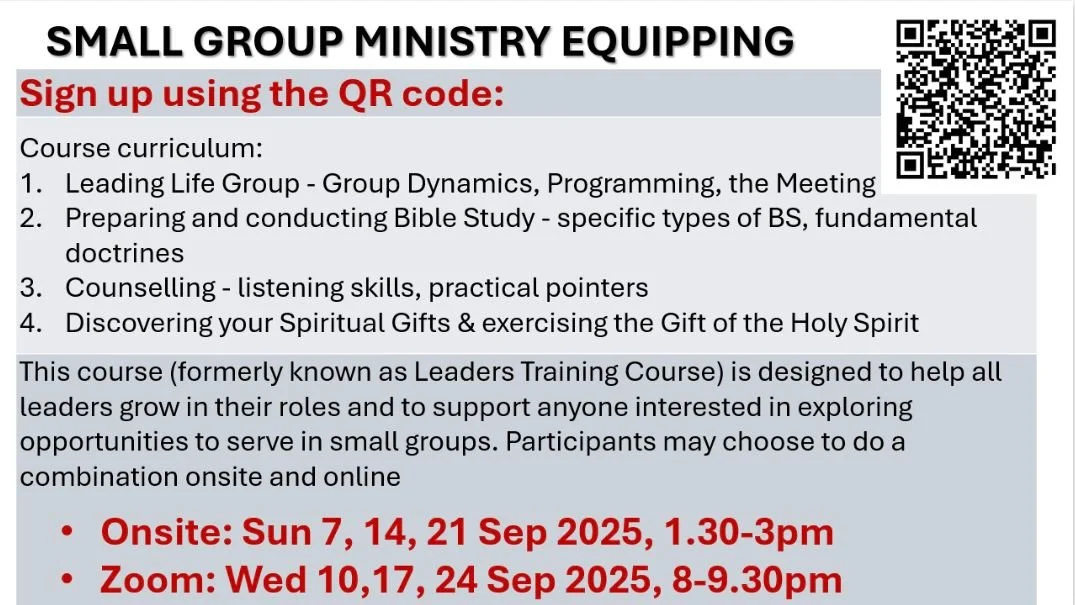 SMALL GROUP MINISTRY EQUIPPING

Sign up using the QR code:

Course curriculum:
1. Leading Life Group - Group Dynamics, Programming, the Meeting
2. Preparing and conducting Bible Study - specific types of BS, fundamental doctrines
3. Counselling - listening skills, practical pointers
4. Discovering your Spiritual Gifts & exercising the Gift of the Holy Spirit

This course (formerly known as Leaders Training Course) is designed to help all leaders grow in their roles and to support anyone interested in exploring opportunities to serve in small groups. Participants may choose to do a combination onsite and online

• Onsite: Sun 7, 14, 21 Sep 2025, 1.30-3pm
• Zoom: Wed 10,17, 24 Sep 2025, 8-9.30pm